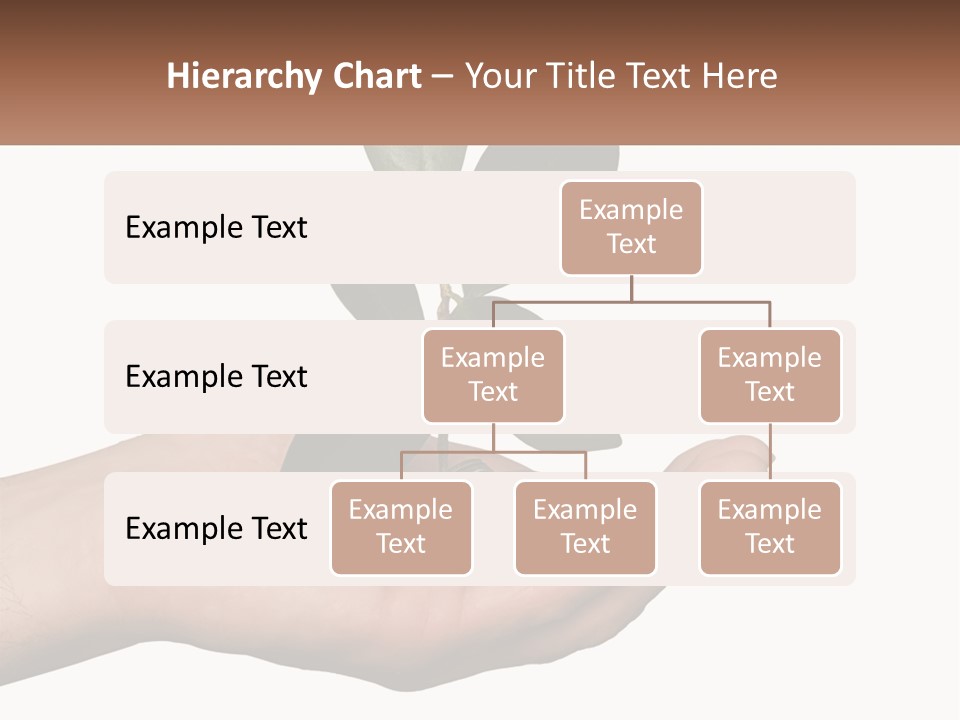 Hierarchy Chart – Your Title Text Here

Example Text

Example Text

Example Text

Example Text

Example Text

Example Text

Example Text

Example Text

Example Text